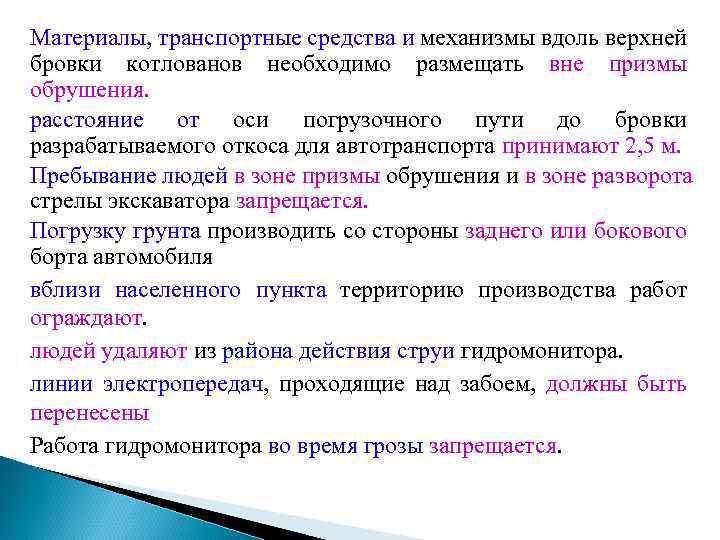 Материалы, транспортные средства и механизмы вдоль верхней бровки котлованов необходимо размещать вне призмы обрушения.

расстояние от оси погрузочного пути до бровки разрабатываемого откоса для автотранспорта принимают 2,5 м.

Пребывание людей в зоне призмы обрушения и в зоне разворота стрелы экскаватора запрещается.

Погрузку грунта производить со стороны заднего или бокового борта автомобиля

вблизи населенного пункта территорию производства работ ограждают.

людей удаляют из района действия струи гидромонитора.

линии электропередач, проходящие над забоем, должны быть перенесены

Работа гидромонитора во время грозы запрещается.